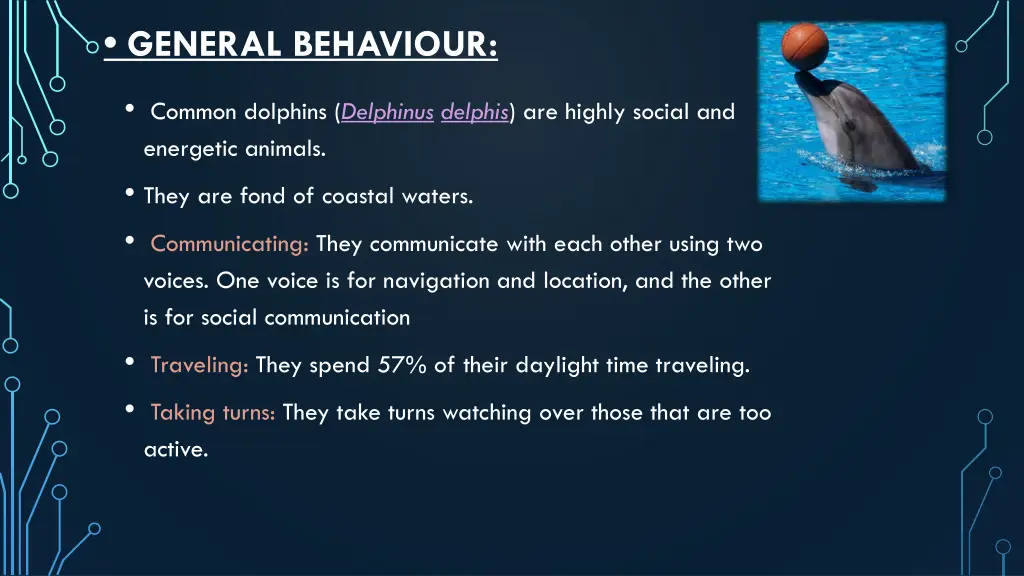 • GENERAL BEHAVIOUR:

• Common dolphins (Delphinus delphis) are highly social and energetic animals.

• They are fond of coastal waters.

• Communicating: They communicate with each other using two voices. One voice is for navigation and location, and the other is for social communication

• Traveling: They spend 57% of their daylight time traveling.

• Taking turns: They take turns watching over those that are too active.